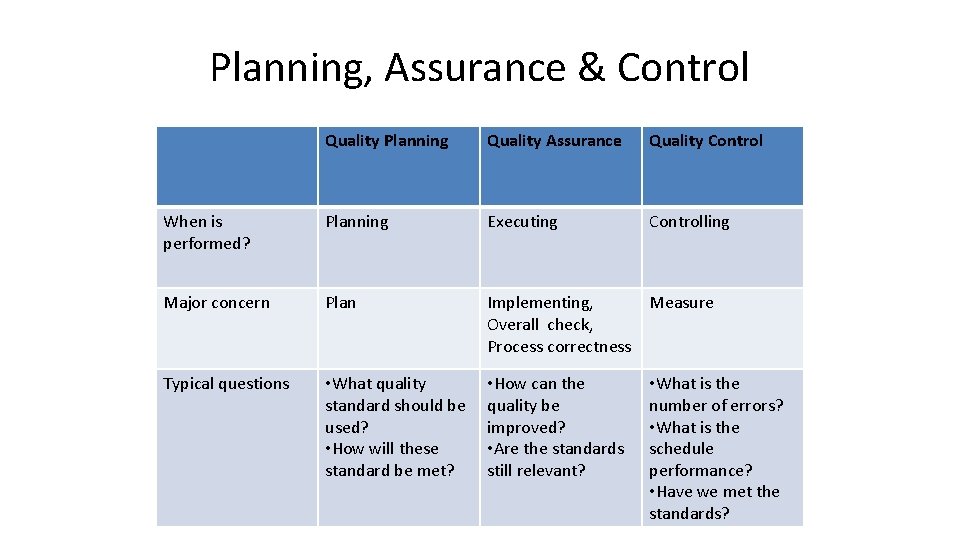 Planning, Assurance & Control

| | Quality Planning | Quality Assurance | Quality Control |
|---|---|---|---|
| When is performed? | Planning | Executing | Controlling |
| Major concern | Plan | Implementing, Overall check, Process correctness | Measure |
| Typical questions | • What quality standard should be used? • How will these standard be met? | • How can the quality be improved? • Are the standards still relevant? | • What is the number of errors? • What is the schedule performance? • Have we met the standards? |